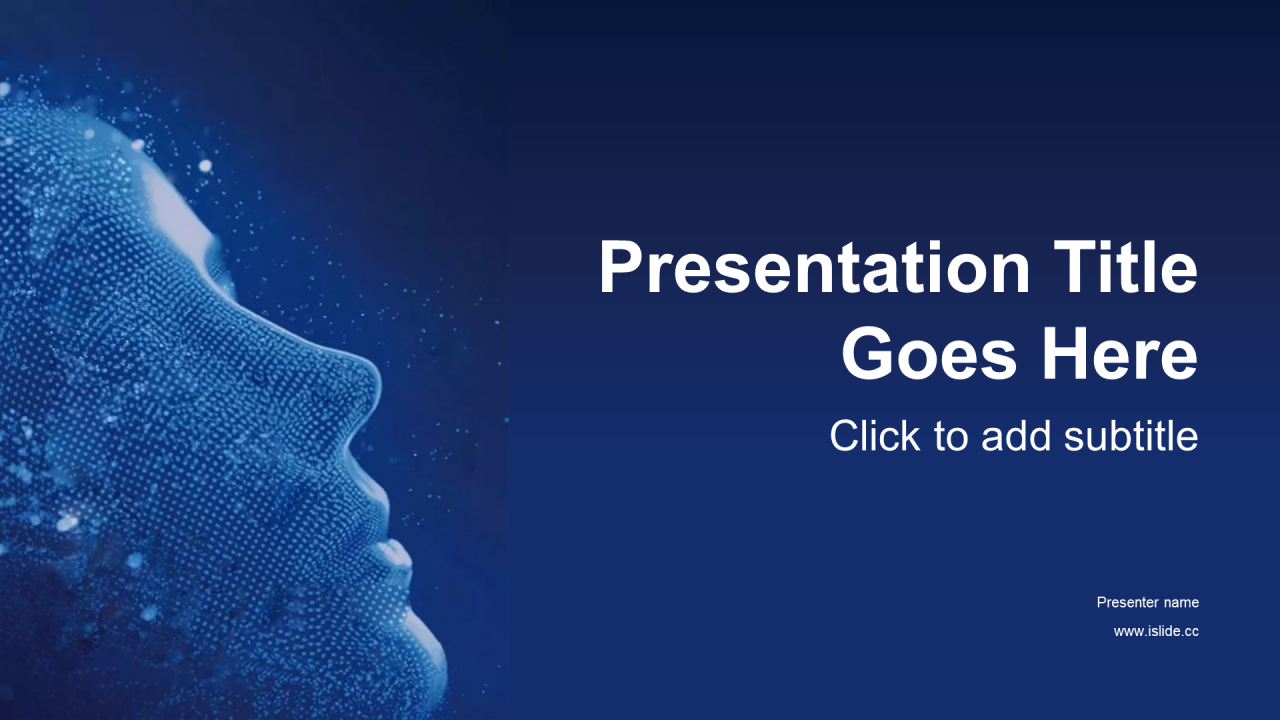 Presentation Title Goes Here

Click to add subtitle

Presenter name

www.islide.cc